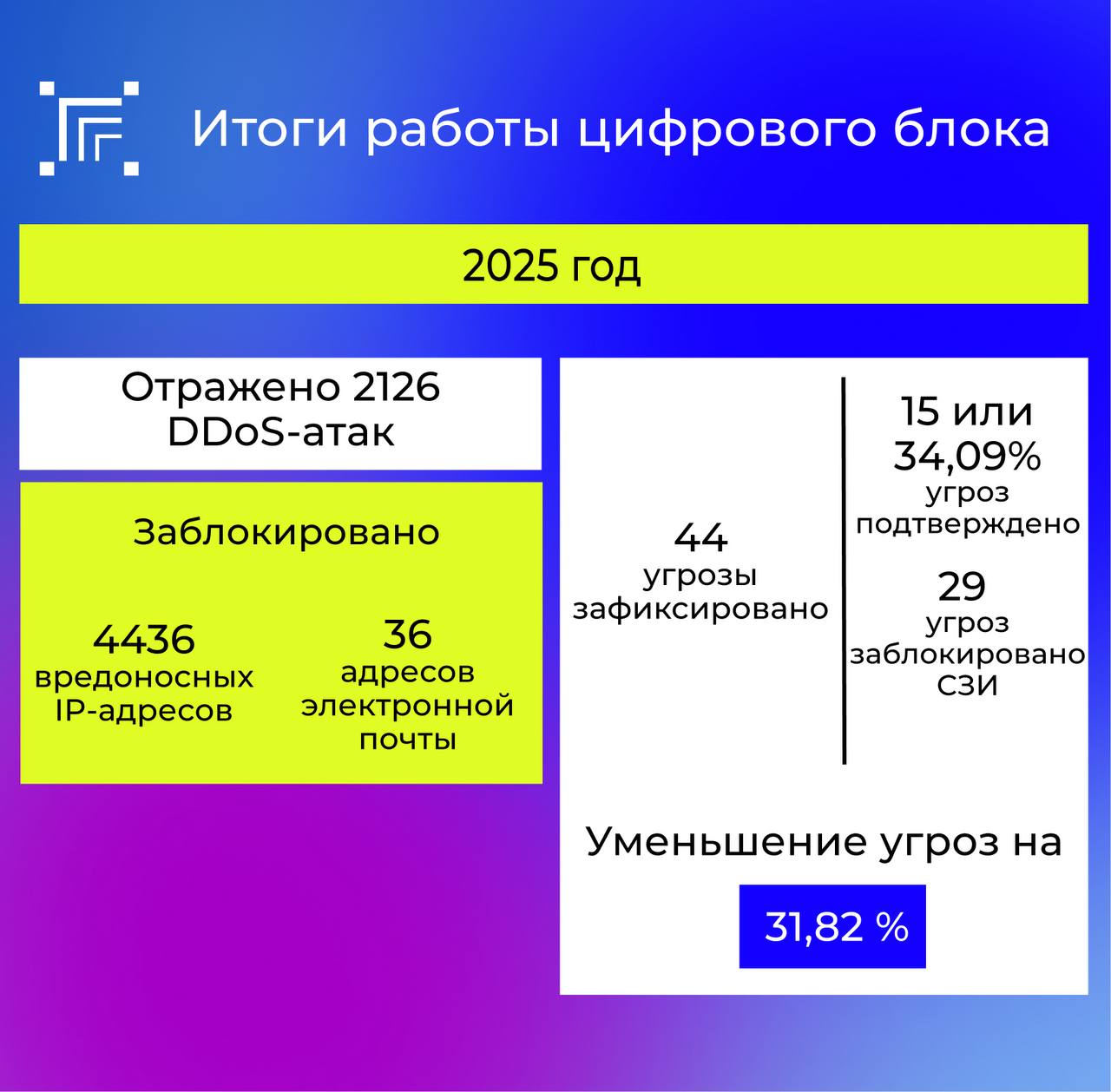 Итоги работы цифрового блока

2025 год

Отражено 2126 DDoS-атак

Заблокировано

4436 вредоносных IP-адресов

36 адресов электронной почты

44 угрозы зафиксировано

15 или 34,09% угроз подтверждено

29 угроз заблокировано СЗИ

Уменьшение угроз на

31,82 %